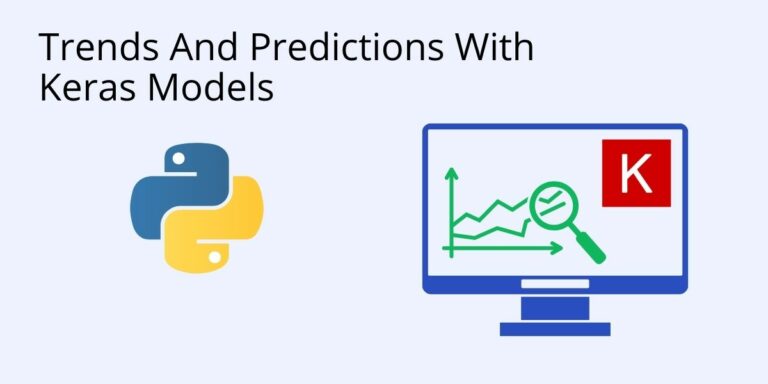 Trends And Predictions With Keras Models

K